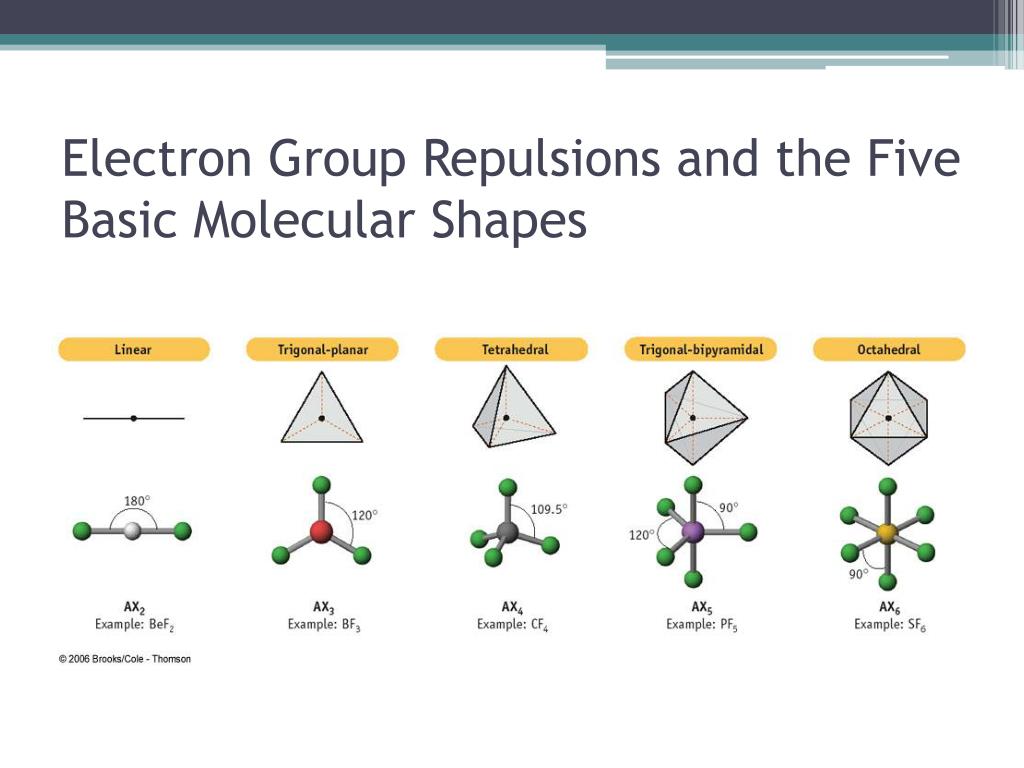 Electron Group Repulsions and the Five Basic Molecular Shapes

Linear

180°

$AX_2$
Example: $BeF_2$

Trigonal-planar

120°

$AX_3$
Example: $BF_3$

Tetrahedral

109.5°

$AX_4$
Example: $CF_4$

Trigonal-bipyramidal

90°
120°

$AX_5$
Example: $PF_5$

Octahedral

90°

$AX_6$
Example: $SF_6$

© 2006 Brooks/Cole - Thomson